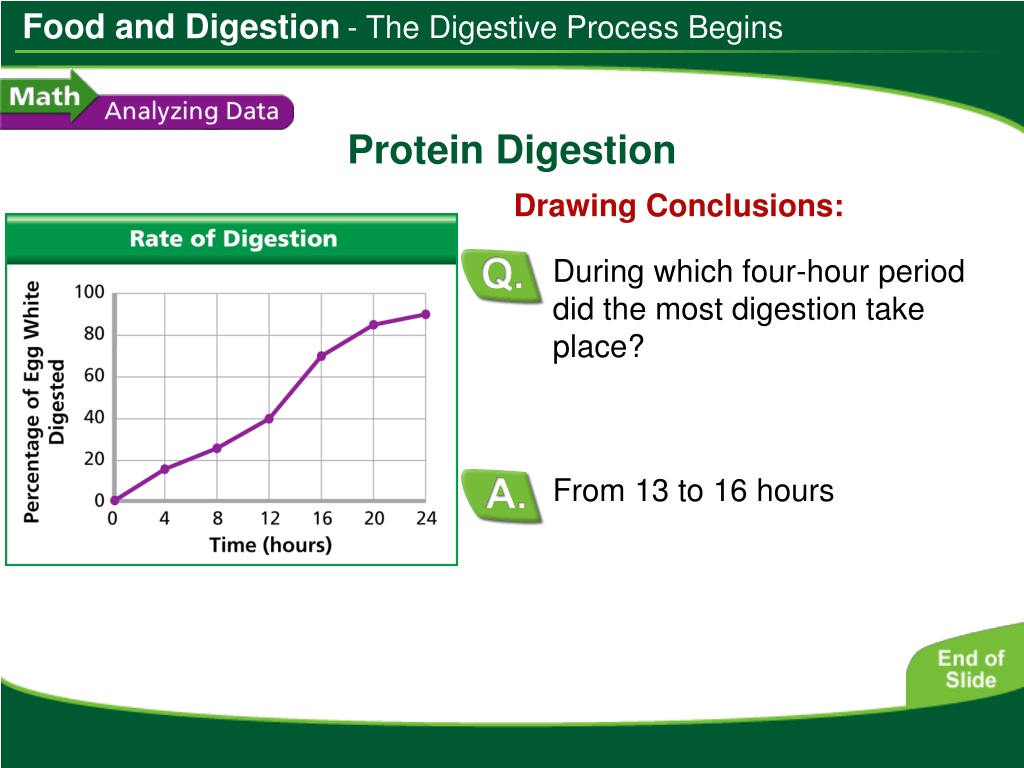 Food and Digestion - The Digestive Process Begins

Math Analyzing Data

Protein Digestion

Drawing Conclusions:

Rate of Digestion

Percentage of Egg White Digested

100
80
60
40
20
0

0 4 8 12 16 20 24

Time (hours)

Q. During which four-hour period did the most digestion take place?

A. From 13 to 16 hours

End of Slide